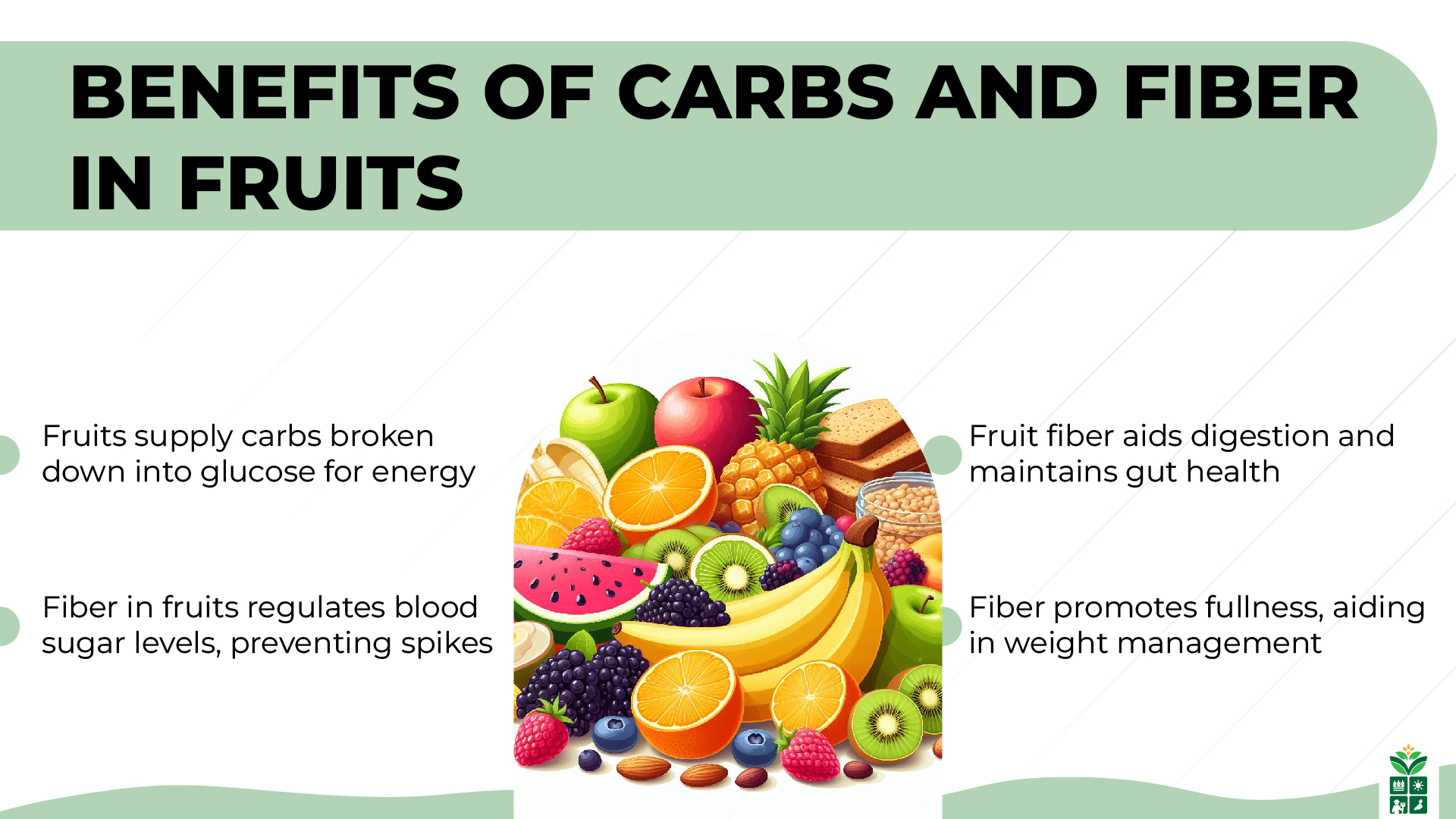 BENEFITS OF CARBS AND FIBER IN FRUITS

Fruits supply carbs broken down into glucose for energy

Fiber in fruits regulates blood sugar levels, preventing spikes

Fruit fiber aids digestion and maintains gut health

Fiber promotes fullness, aiding in weight management